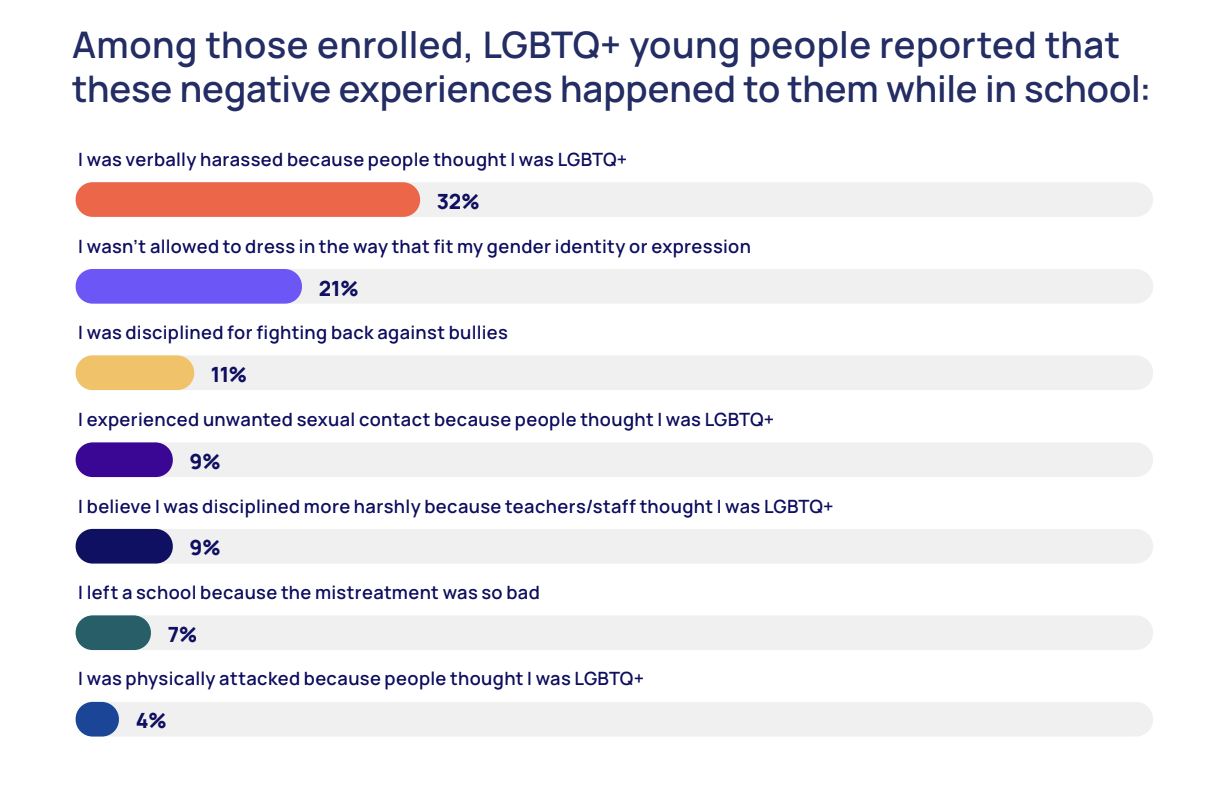 Among those enrolled, LGBTQ+ young people reported that these negative experiences happened to them while in school:

I was verbally harassed because people thought I was LGBTQ+

32%

I wasn't allowed to dress in the way that fit my gender identity or expression

21%

I was disciplined for fighting back against bullies

11%

I experienced unwanted sexual contact because people thought I was LGBTQ+

9%

I believe I was disciplined more harshly because teachers/staff thought I was LGBTQ+

9%

I left a school because the mistreatment was so bad

7%

I was physically attacked because people thought I was LGBTQ+

4%